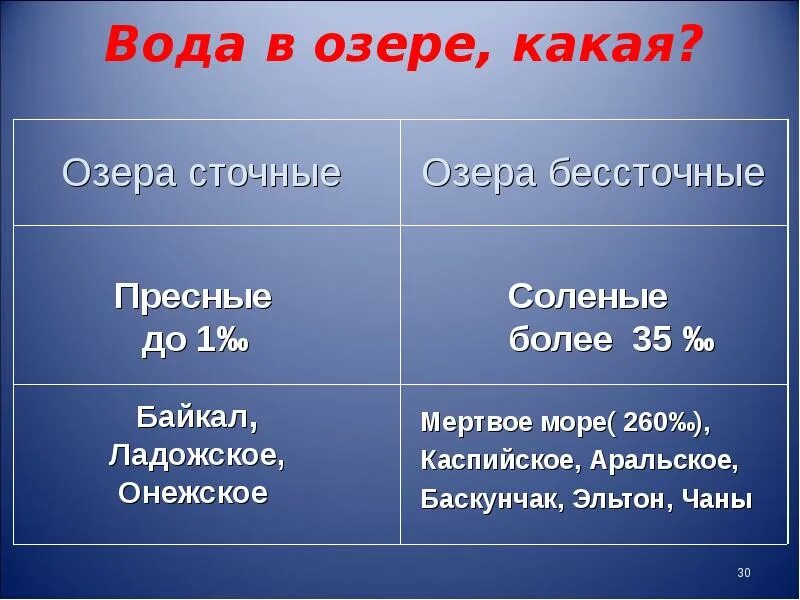 Вода в озере, какая?

| Озера сточные | Озера бессточные |
|---|---|
| Пресные до 1‰ | Соленые более 35 ‰ |
| Байкал, Ладожское, Онежское | Мертвое море( 260‰), Каспийское, Аральское, Баскунчак, Эльтон, Чаны |

30